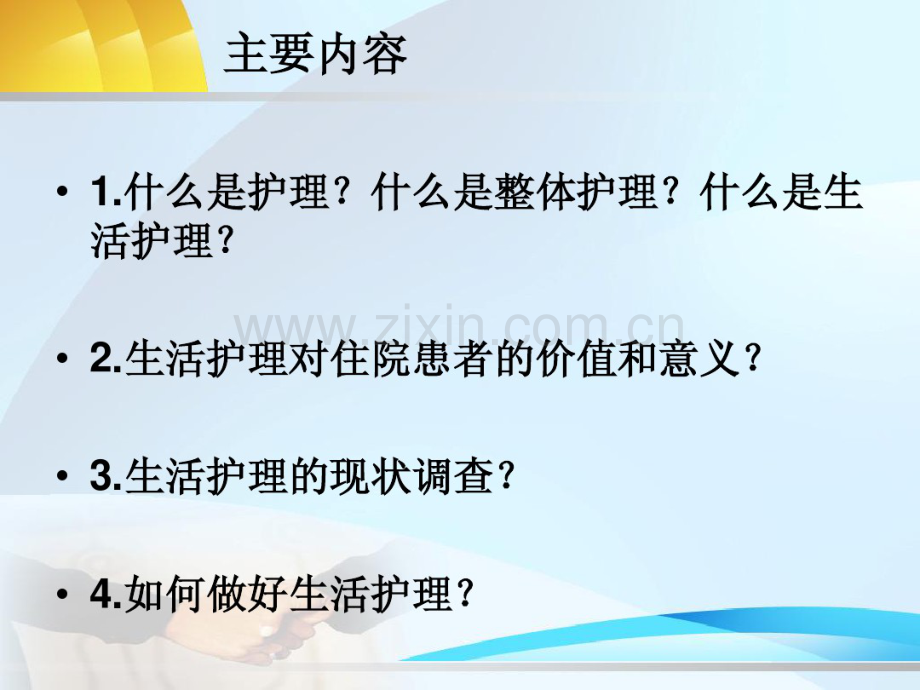 主要内容

• 1.什么是护理？什么是整体护理？什么是生活护理？

www.zixin.com.cn

• 2.生活护理对住院患者的价值和意义？

• 3.生活护理的现状调查？

• 4.如何做好生活护理？